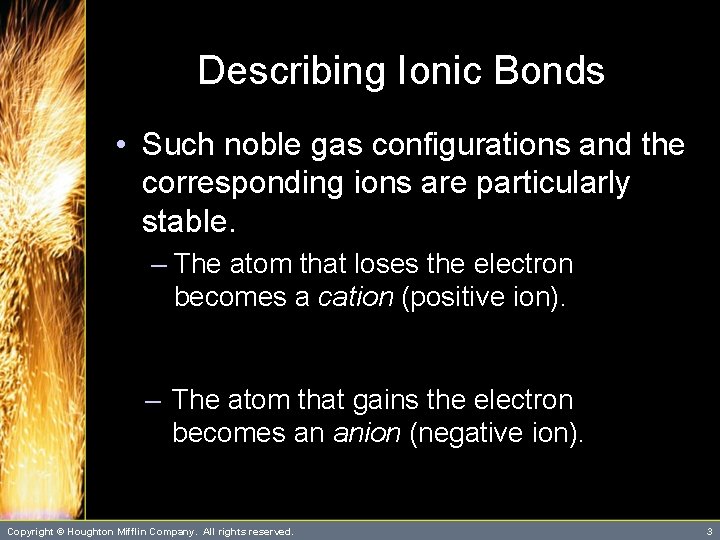 Describing Ionic Bonds

• Such noble gas configurations and the corresponding ions are particularly stable.

– The atom that loses the electron becomes a cation (positive ion).

– The atom that gains the electron becomes an anion (negative ion).

Copyright © Houghton Mifflin Company. All rights reserved.

3